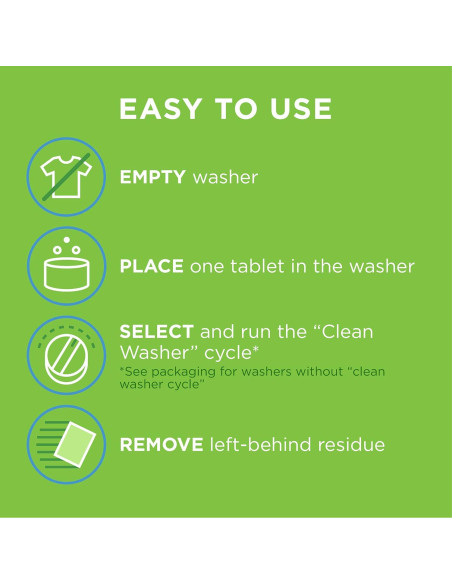 EASY TO USE

EMPTY washer

PLACE one tablet in the washer

SELECT and run the “Clean Washer” cycle*
*See packaging for washers without “clean washer cycle”

REMOVE left-behind residue